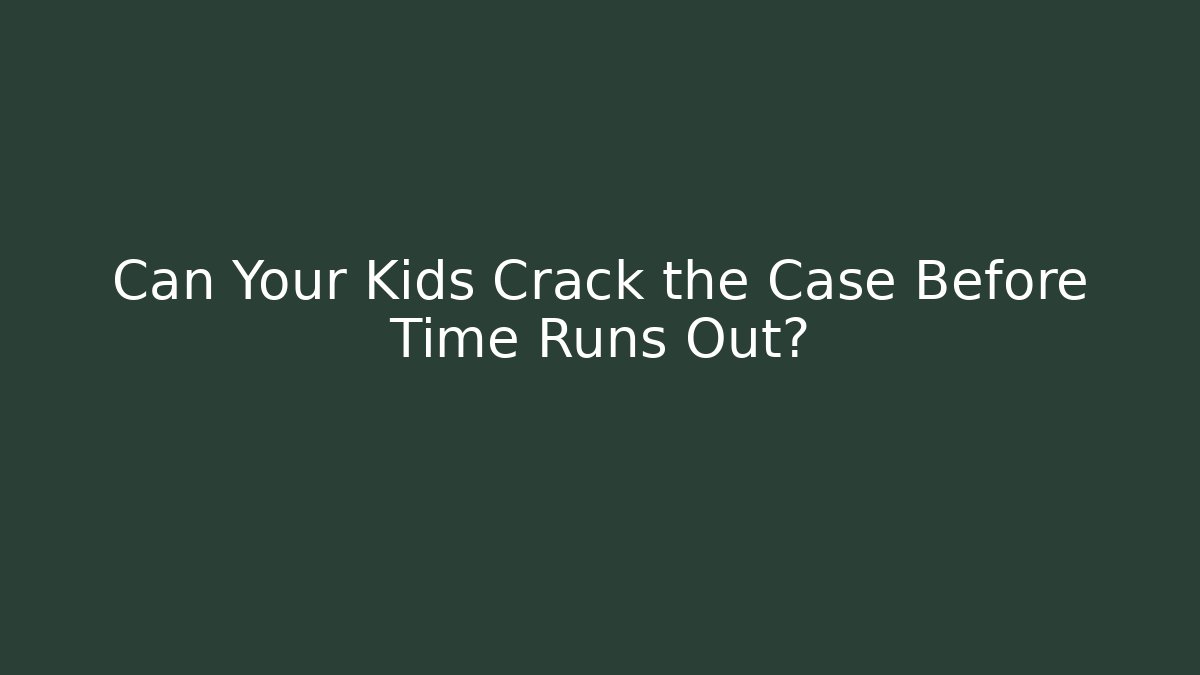 Can Your Kids Crack the Case Before Time Runs Out?